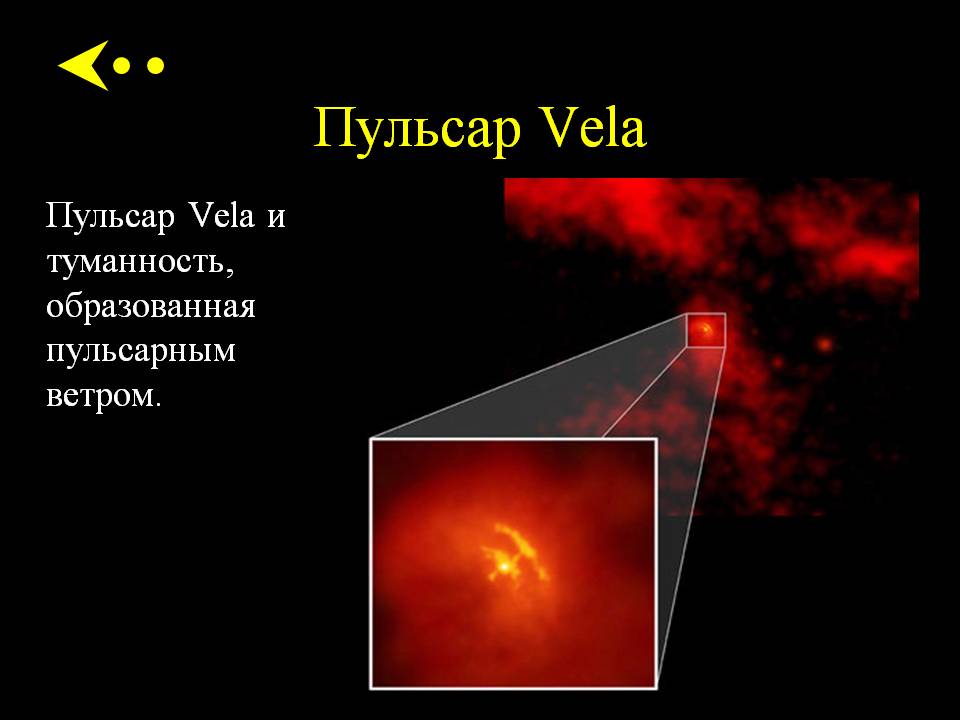 Пульсар Vela

Пульсар Vela и туманность, образованная пульсарным ветром.